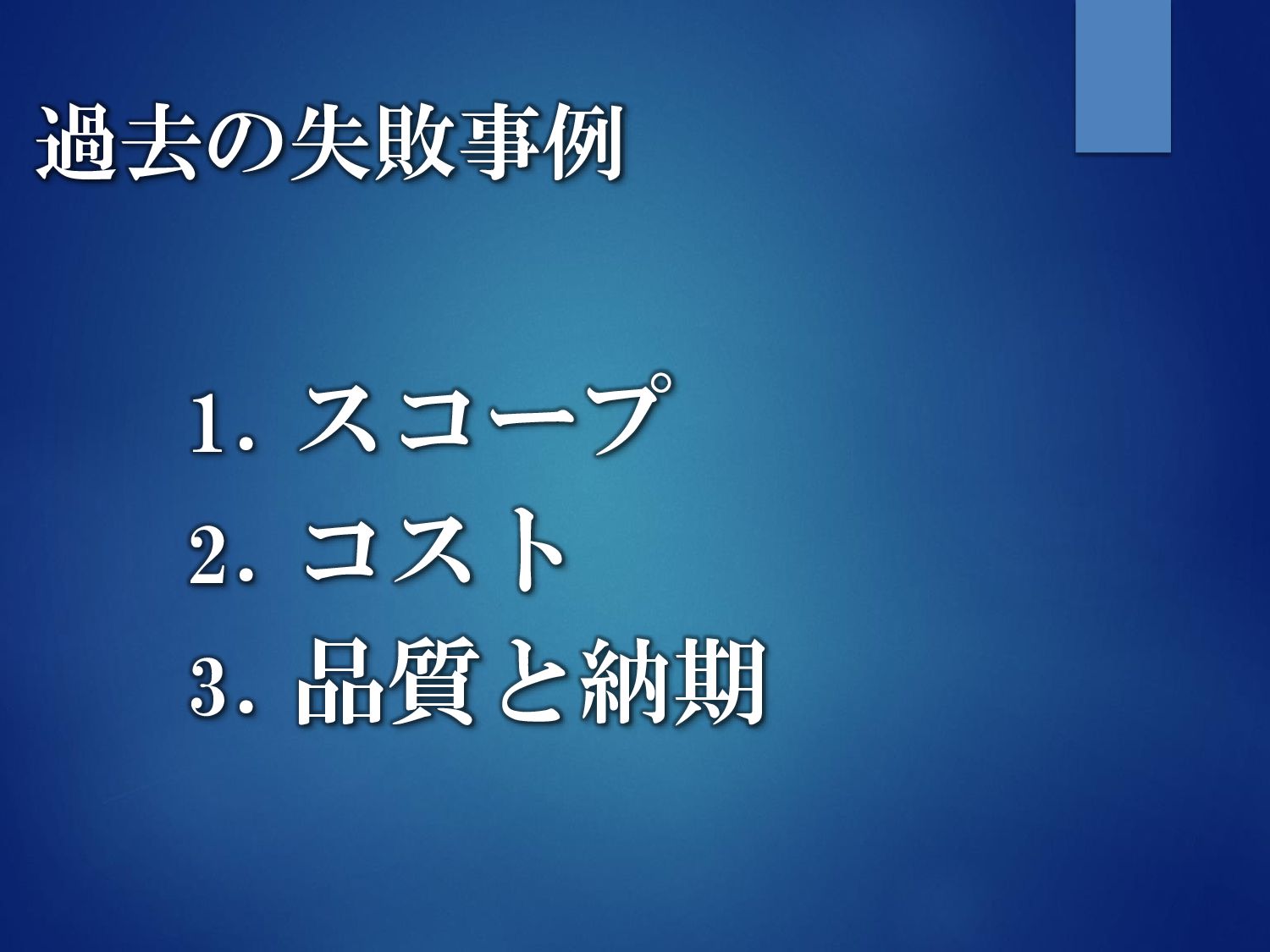 過去の失敗事例

1. スコープ
2. コスト
3. 品質と納期